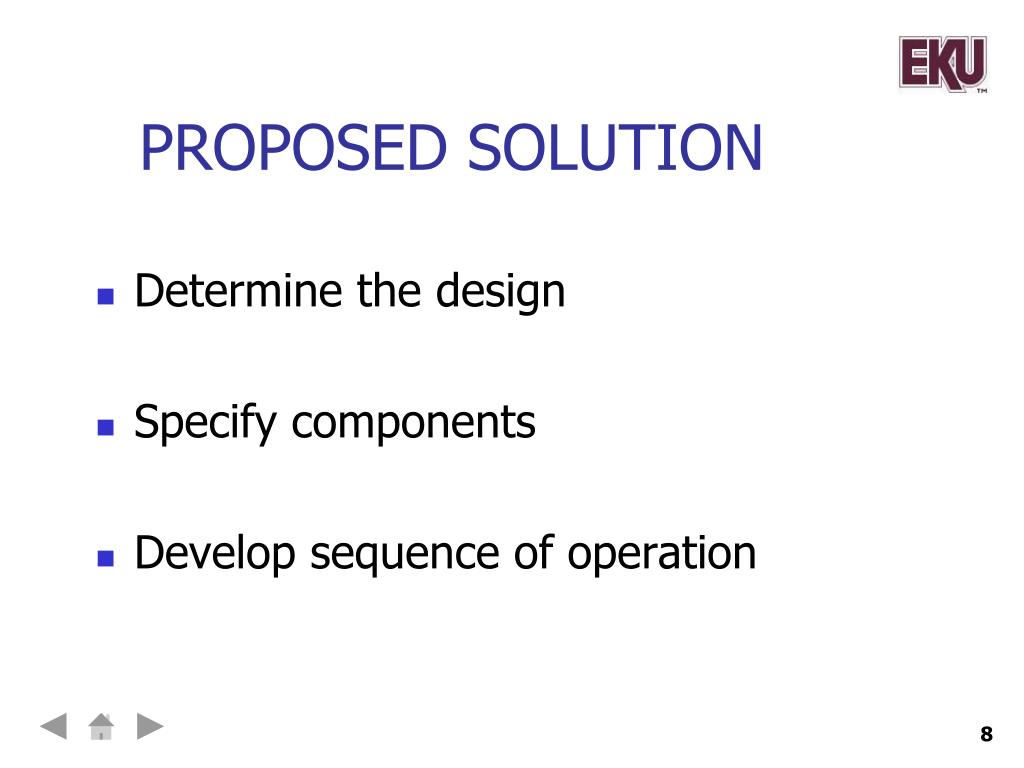 EKU™

PROPOSED SOLUTION

- Determine the design
- Specify components
- Develop sequence of operation

8